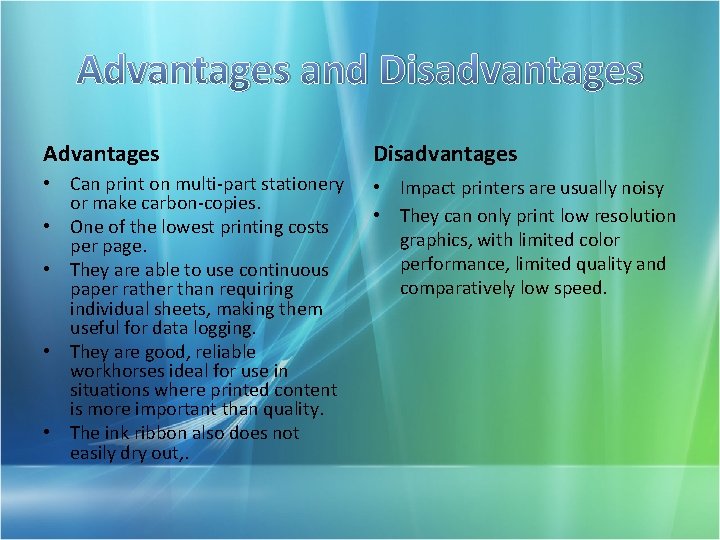 Advantages and Disadvantages

Advantages

• Can print on multi-part stationery or make carbon-copies.
• One of the lowest printing costs per page.
• They are able to use continuous paper rather than requiring individual sheets, making them useful for data logging.
• They are good, reliable workhorses ideal for use in situations where printed content is more important than quality.
• The ink ribbon also does not easily dry out,.

Disadvantages

• Impact printers are usually noisy
• They can only print low resolution graphics, with limited color performance, limited quality and comparatively low speed.